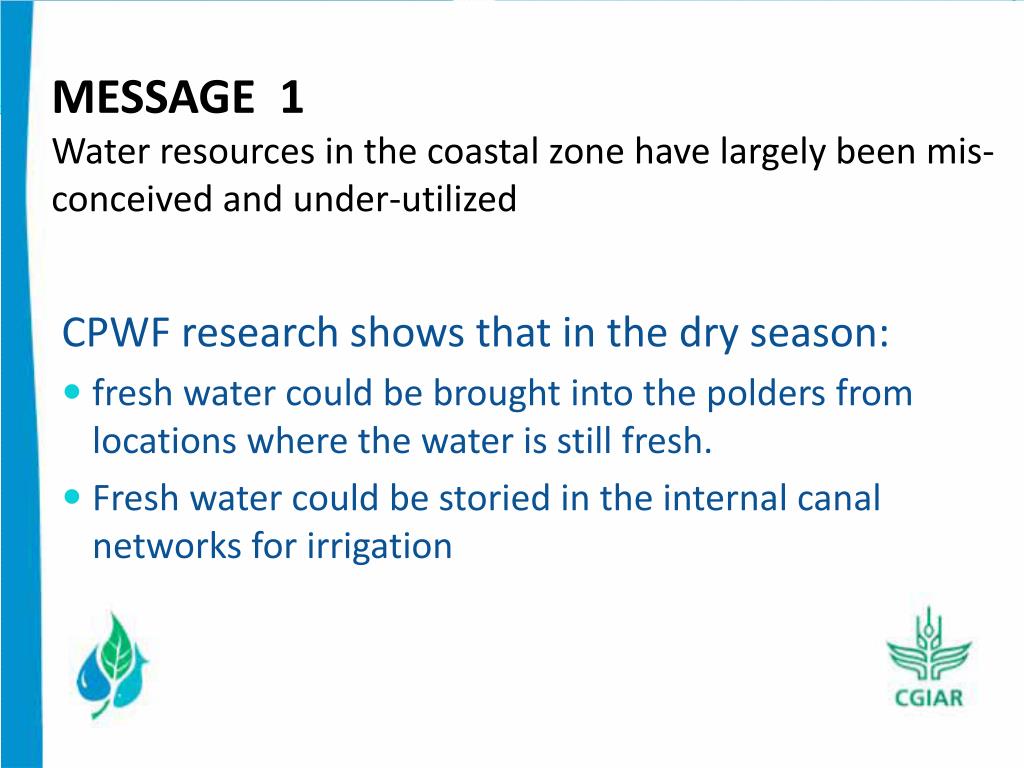 MESSAGE 1
Water resources in the coastal zone have largely been mis-conceived and under-utilized

CPWF research shows that in the dry season:
• fresh water could be brought into the polders from locations where the water is still fresh.
• Fresh water could be storied in the internal canal networks for irrigation

CGIAR